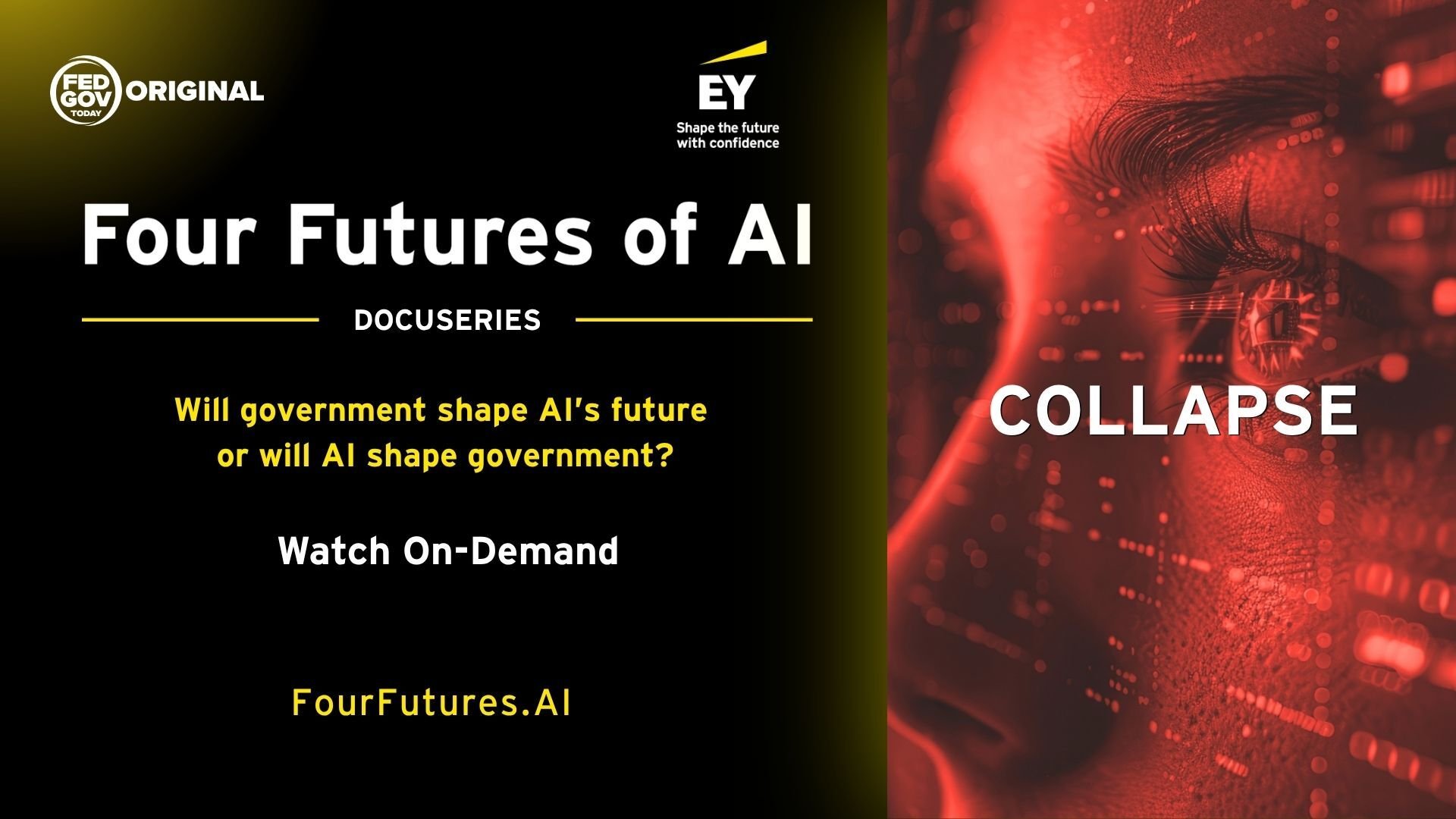 FED GOV TODAY ORIGINAL

EY
Shape the future with confidence

Four Futures of AI

DOCUSERIES

Will government shape AI's future or will AI shape government?

Watch On-Demand

FourFutures.AI

COLLAPSE